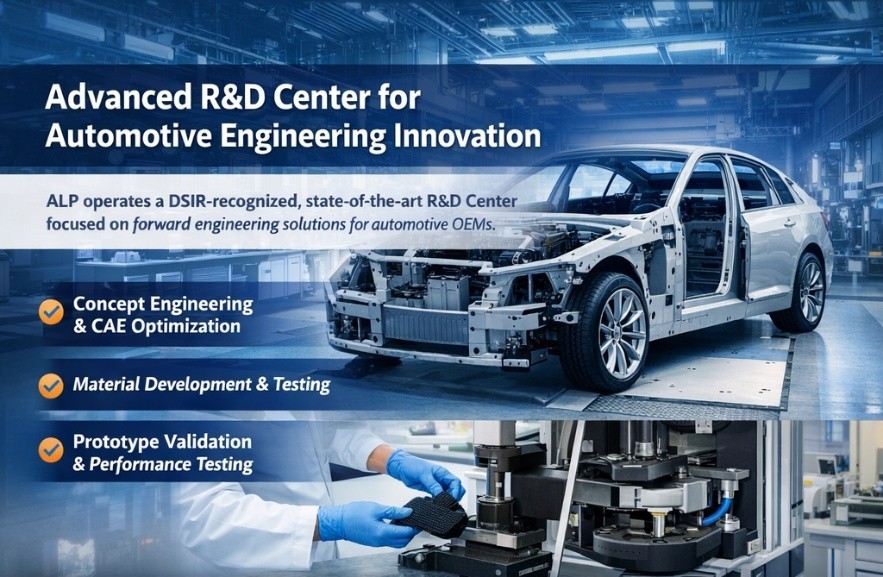 Advanced R&D Center for Automotive Engineering Innovation

ALP operates a DSIR-recognized, state-of-the-art R&D Center focused on forward engineering solutions for automotive OEMs.

Concept Engineering & CAE Optimization

Material Development & Testing

Prototype Validation & Performance Testing